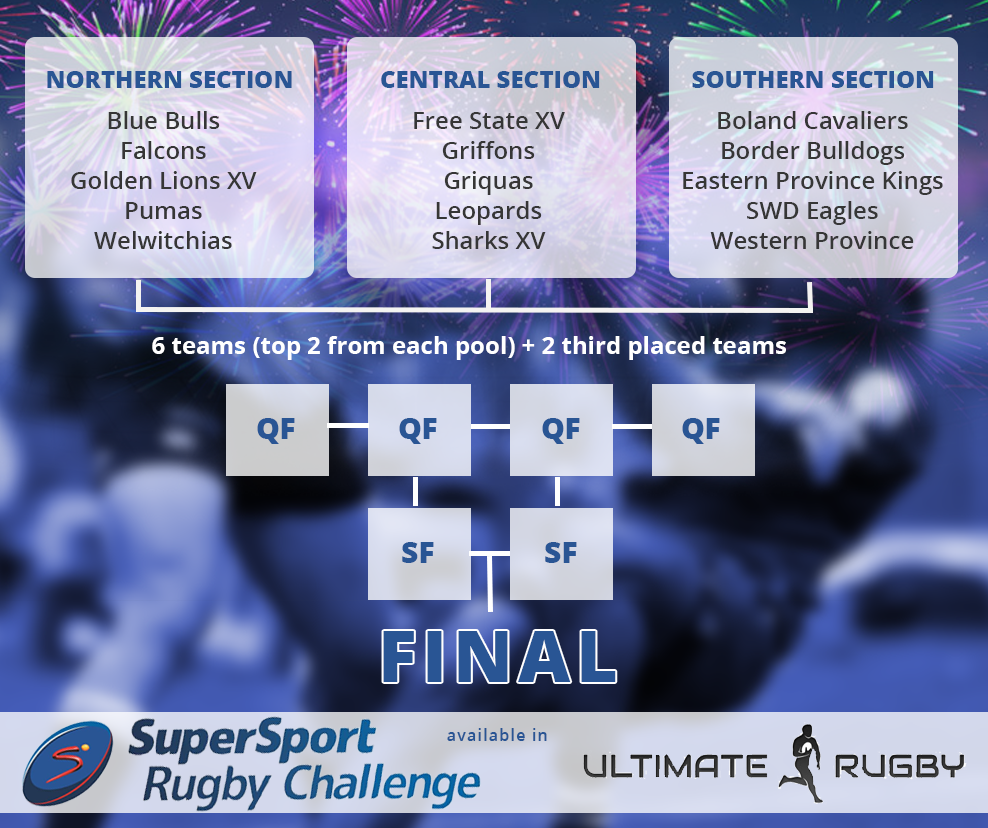 NORTHERN SECTION
Blue Bulls
Falcons
Golden Lions XV
Pumas
Welwitchias

CENTRAL SECTION
Free State XV
Griffons
Griquas
Leopards
Sharks XV

SOUTHERN SECTION
Boland Cavaliers
Border Bulldogs
Eastern Province Kings
SWD Eagles
Western Province

6 teams (top 2 from each pool) + 2 third placed teams

QF
QF
QF
QF

SF
SF

FINAL

SuperSport Rugby Challenge

available in

ULTIMATE RUGBY